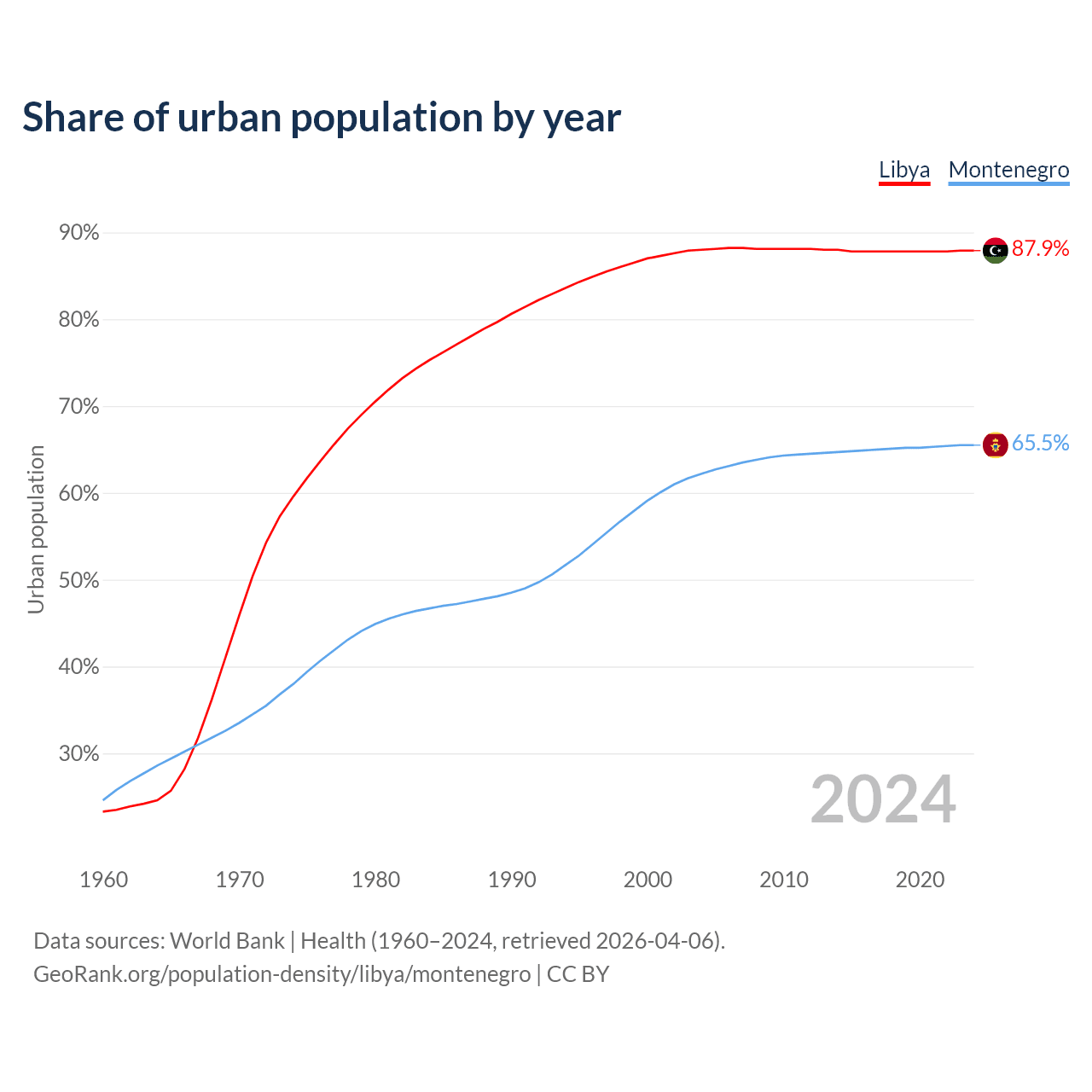 Share of urban population by year

Libya Montenegro

90%
80%
70%
60%
50%
40%
30%

Urban population

87.9%
65.5%

2024

1960 1970 1980 1990 2000 2010 2020

Data sources: World Bank | Health (1960–2024, retrieved 2026-04-06).
GeoRank.org/population-density/libya/montenegro | CC BY